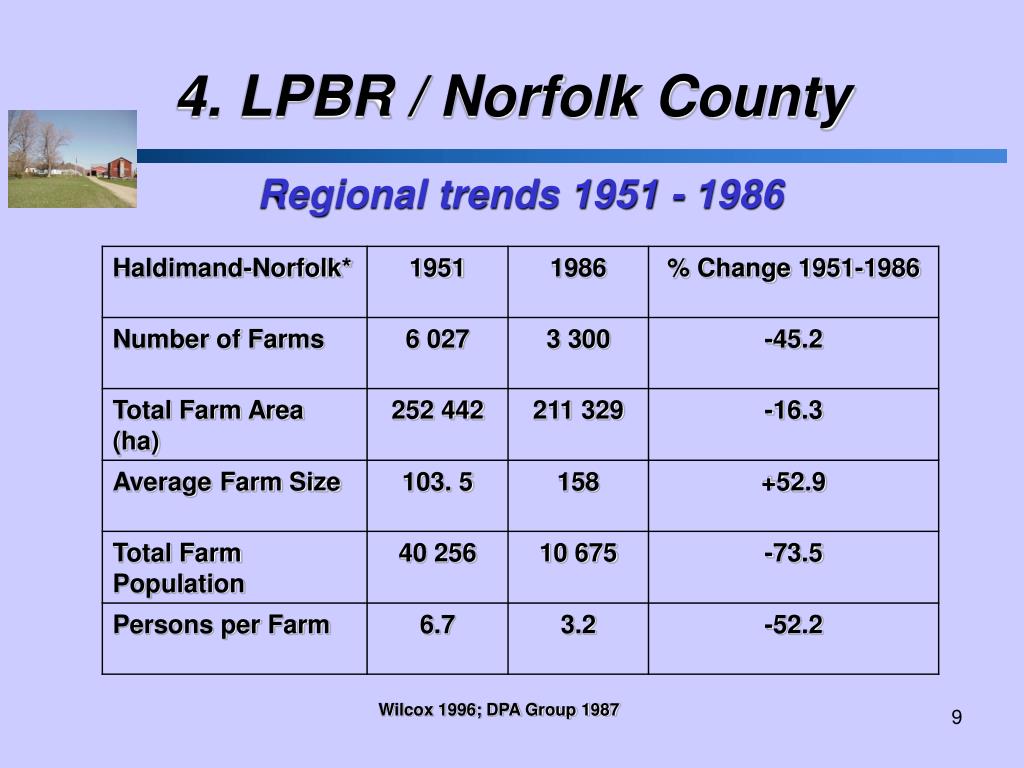 4. LPBR / Norfolk County

Regional trends 1951 - 1986

| Haldimand-Norfolk* | 1951 | 1986 | % Change 1951-1986 |
|---|---|---|---|
| Number of Farms | 6 027 | 3 300 | -45.2 |
| Total Farm Area (ha) | 252 442 | 211 329 | -16.3 |
| Average Farm Size | 103. 5 | 158 | +52.9 |
| Total Farm Population | 40 256 | 10 675 | -73.5 |
| Persons per Farm | 6.7 | 3.2 | -52.2 |

Wilcox 1996; DPA Group 1987

9